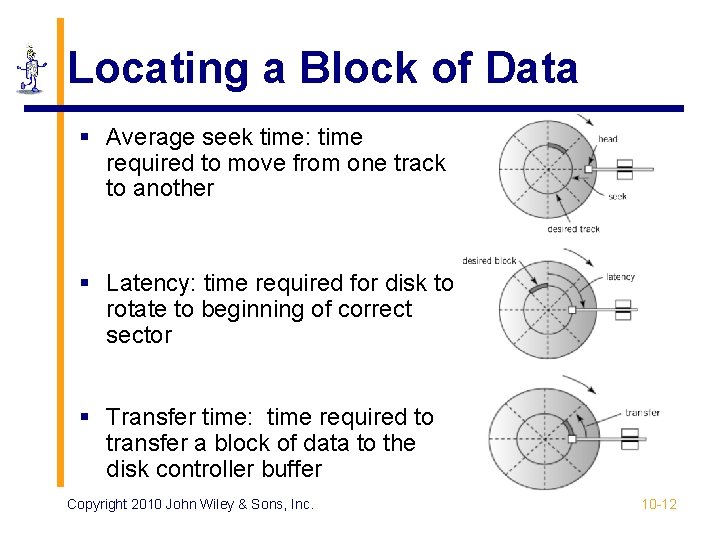 Locating a Block of Data

▪ Average seek time: time required to move from one track to another

head
seek
desired track

▪ Latency: time required for disk to rotate to beginning of correct sector

desired block
latency

▪ Transfer time: time required to transfer a block of data to the disk controller buffer

transfer

Copyright 2010 John Wiley & Sons, Inc.

10-12